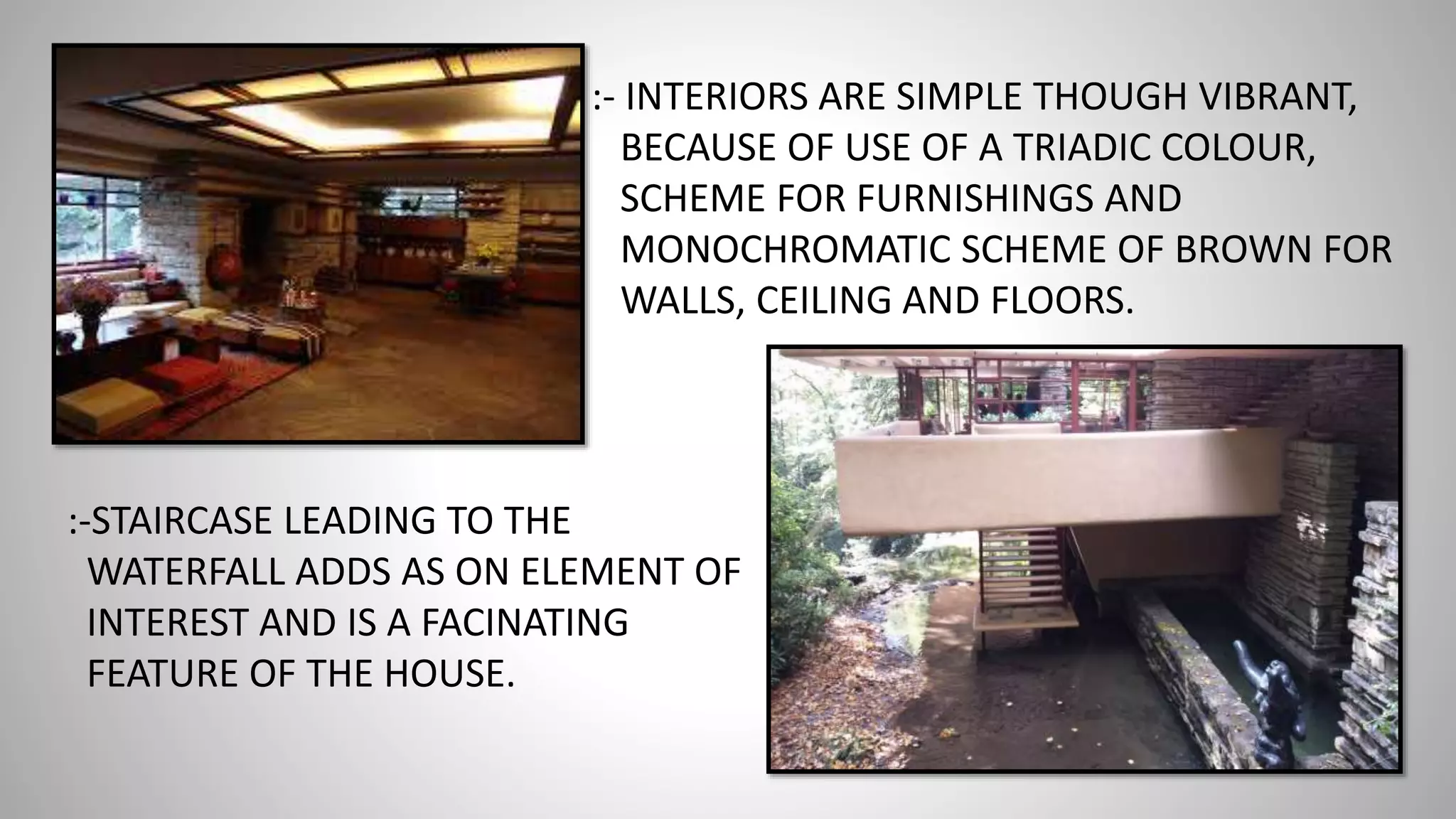 :- INTERIORS ARE SIMPLE THOUGH VIBRANT, BECAUSE OF USE OF A TRIADIC COLOUR, SCHEME FOR FURNISHINGS AND MONOCHROMATIC SCHEME OF BROWN FOR WALLS, CEILING AND FLOORS.

:-STAIRCASE LEADING TO THE WATERFALL ADDS AS ON ELEMENT OF INTEREST AND IS A FACINATING FEATURE OF THE HOUSE.